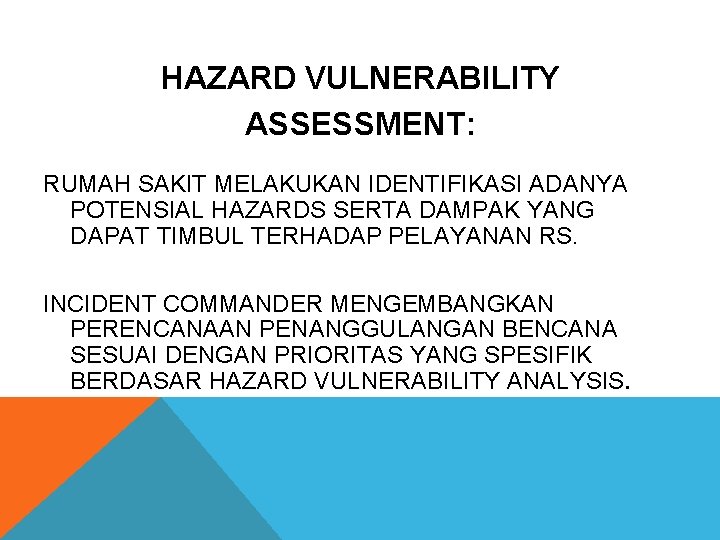 HAZARD VULNERABILITY ASSESSMENT:

RUMAH SAKIT MELAKUKAN IDENTIFIKASI ADANYA POTENSIAL HAZARDS SERTA DAMPAK YANG DAPAT TIMBUL TERHADAP PELAYANAN RS.

INCIDENT COMMANDER MENGEMBANGKAN PERENCANAAN PENANGGULANGAN BENCANA SESUAI DENGAN PRIORITAS YANG SPESIFIK BERDASAR HAZARD VULNERABILITY ANALYSIS.